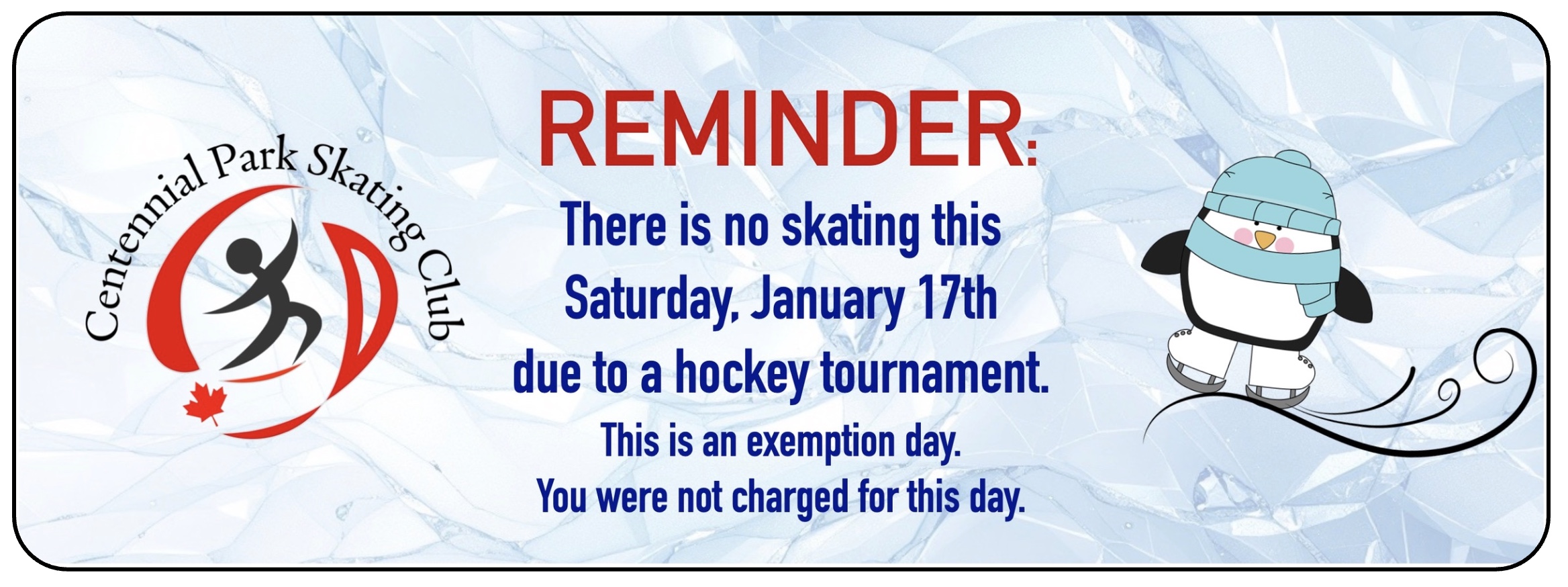 Centennial Park Skating Club

REMINDER:

There is no skating this Saturday, January 17th due to a hockey tournament.

This is an exemption day.
You were not charged for this day.